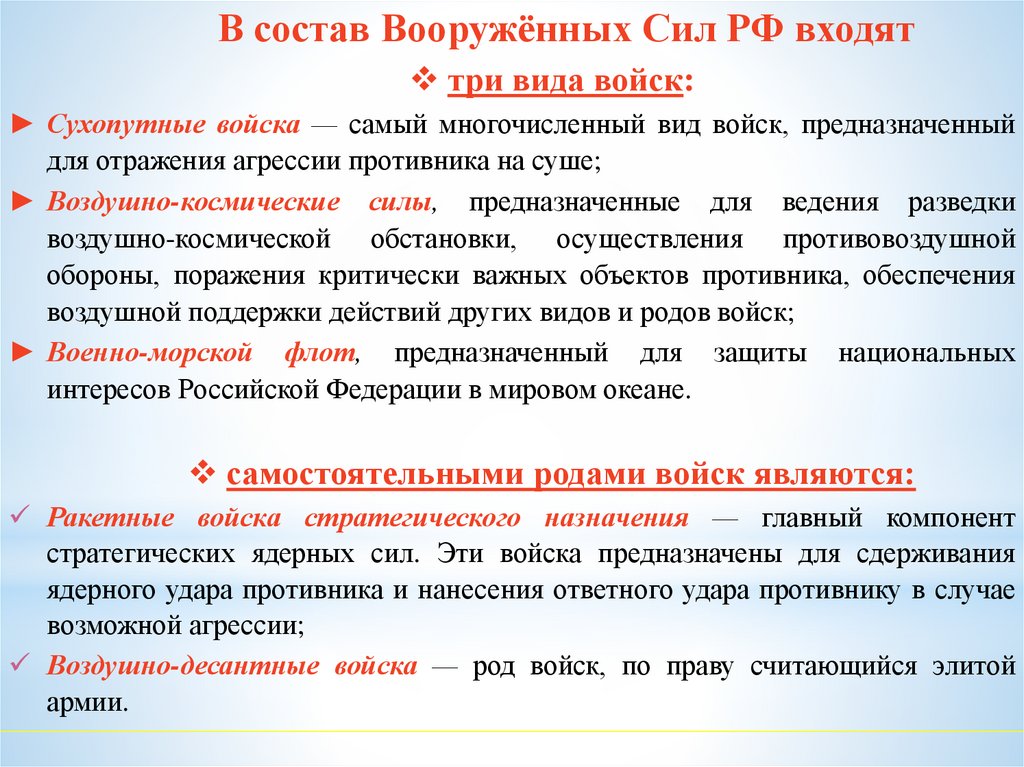 В состав Вооружённых Сил РФ входят

❖ три вида войск:

► Сухопутные войска — самый многочисленный вид войск, предназначенный для отражения агрессии противника на суше;

► Воздушно-космические силы, предназначенные для ведения разведки воздушно-космической обстановки, осуществления противовоздушной обороны, поражения критически важных объектов противника, обеспечения воздушной поддержки действий других видов и родов войск;

► Военно-морской флот, предназначенный для защиты национальных интересов Российской Федерации в мировом океане.

❖ самостоятельными родами войск являются:

✓ Ракетные войска стратегического назначения — главный компонент стратегических ядерных сил. Эти войска предназначены для сдерживания ядерного удара противника и нанесения ответного удара противнику в случае возможной агрессии;

✓ Воздушно-десантные войска — род войск, по праву считающийся элитой армии.